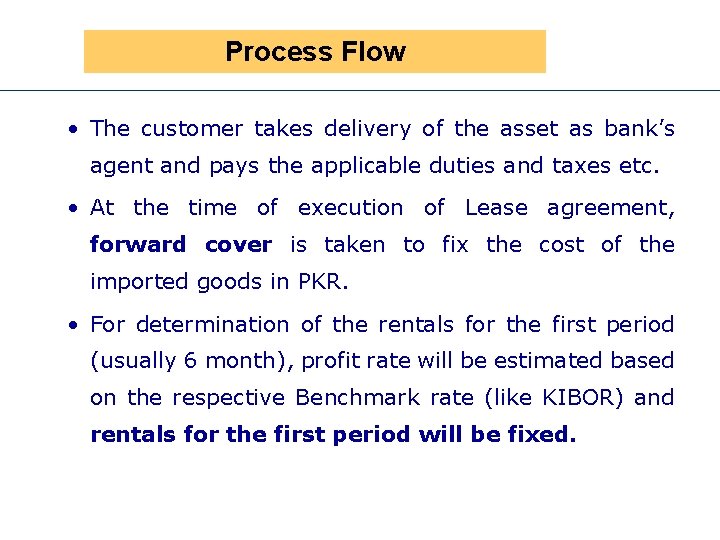 Process Flow

• The customer takes delivery of the asset as bank's agent and pays the applicable duties and taxes etc.

• At the time of execution of Lease agreement, forward cover is taken to fix the cost of the imported goods in PKR.

• For determination of the rentals for the first period (usually 6 month), profit rate will be estimated based on the respective Benchmark rate (like KIBOR) and rentals for the first period will be fixed.